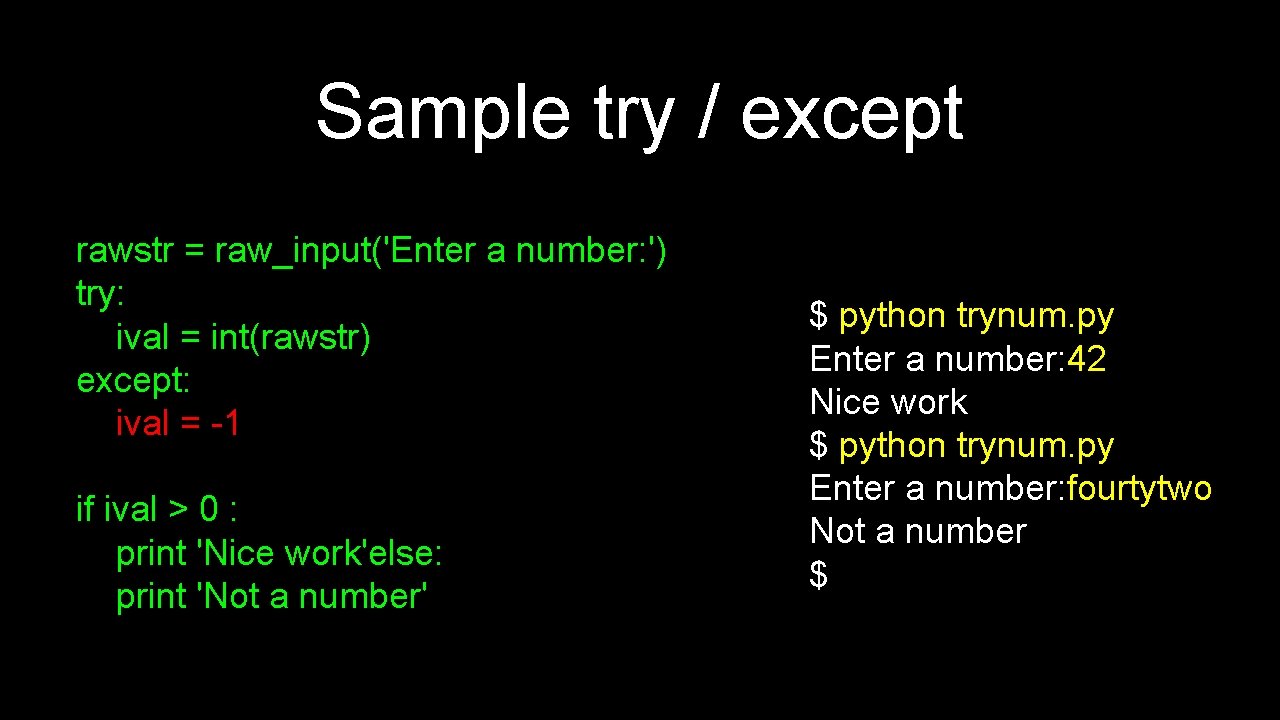 Sample try / except

rawstr = raw_input('Enter a number:')
try:
    ival = int(rawstr)
except:
    ival = -1

if ival > 0 :
    print 'Nice work'else:
    print 'Not a number'

$ python trynum.py
Enter a number:42
Nice work
$ python trynum.py
Enter a number:fourtytwo
Not a number
$